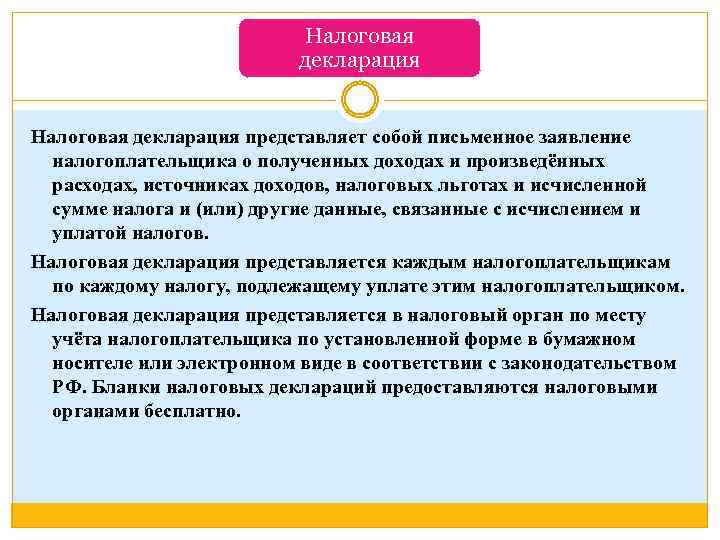 Налоговая декларация

Налоговая декларация представляет собой письменное заявление налогоплательщика о полученных доходах и произведённых расходах, источниках доходов, налоговых льготах и исчисленной сумме налога и (или) другие данные, связанные с исчислением и уплатой налогов.

Налоговая декларация представляется каждым налогоплательщикам по каждому налогу, подлежащему уплате этим налогоплательщиком.

Налоговая декларация представляется в налоговый орган по месту учёта налогоплательщика по установленной форме в бумажном носителе или электронном виде в соответствии с законодательством РФ. Бланки налоговых деклараций предоставляются налоговыми органами бесплатно.